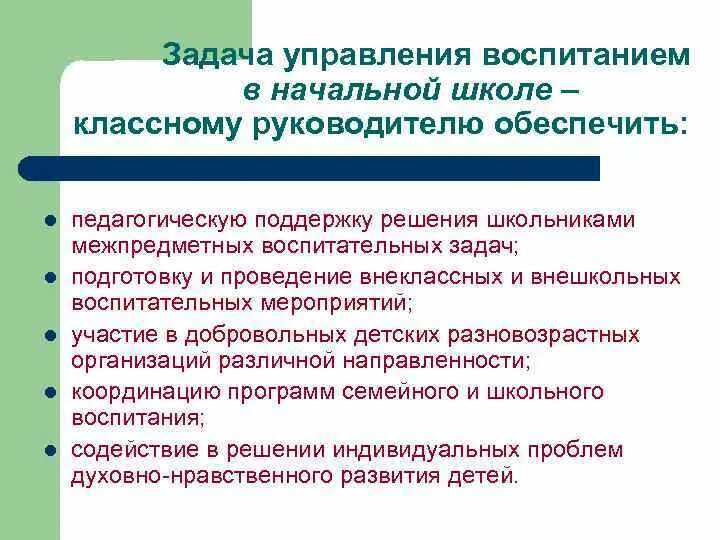 Задача управления воспитанием в начальной школе – классному руководителю обеспечить:

- педагогическую поддержку решения школьниками межпредметных воспитательных задач;
- подготовку и проведение внеклассных и внешкольных воспитательных мероприятий;
- участие в добровольных детских разновозрастных организаций различной направленности;
- координацию программ семейного и школьного воспитания;
- содействие в решении индивидуальных проблем духовно-нравственного развития детей.